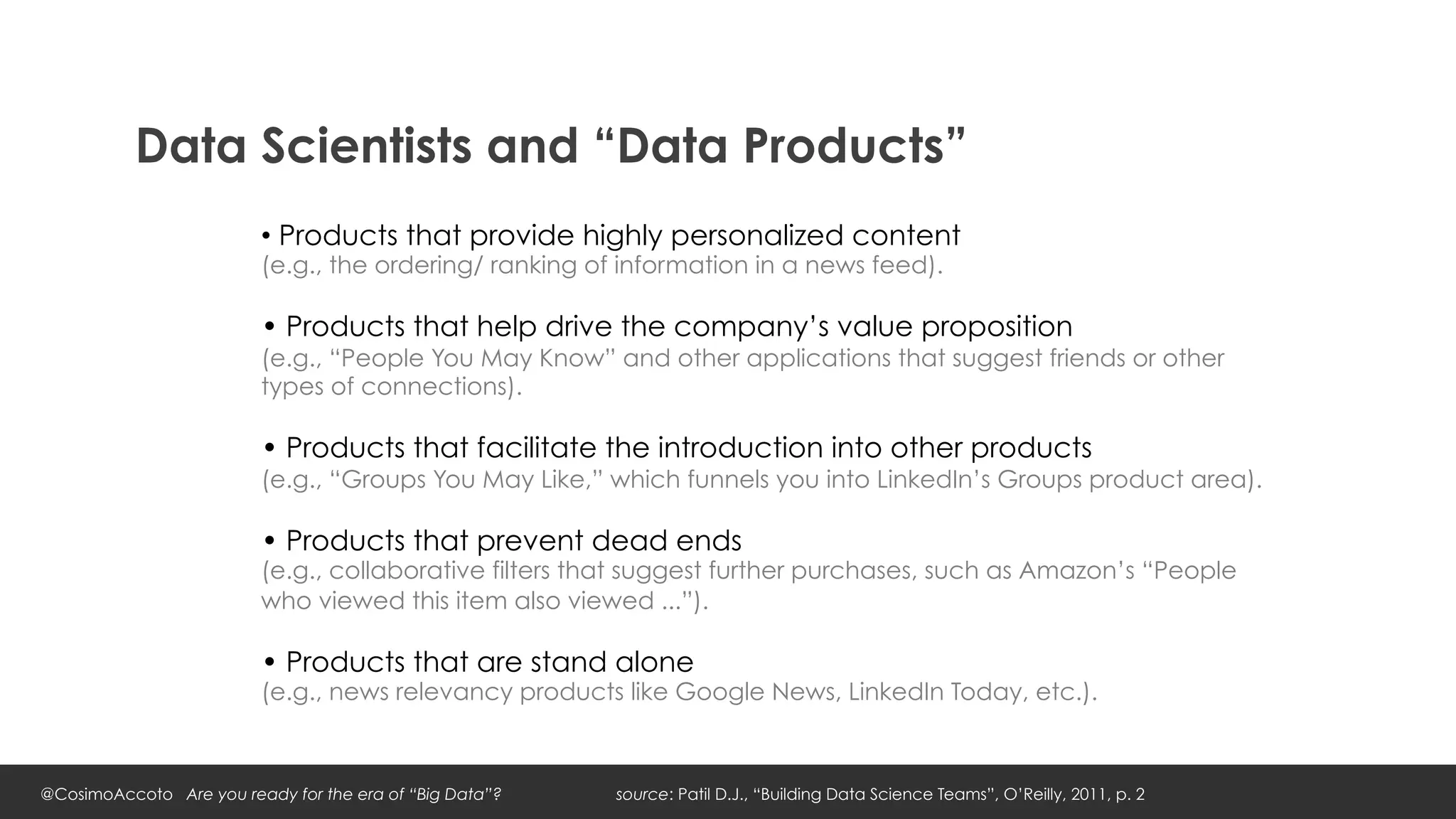 Data Scientists and “Data Products”

• Products that provide highly personalized content
(e.g., the ordering/ ranking of information in a news feed).

• Products that help drive the company’s value proposition
(e.g., “People You May Know” and other applications that suggest friends or other types of connections).

• Products that facilitate the introduction into other products
(e.g., “Groups You May Like,” which funnels you into LinkedIn’s Groups product area).

• Products that prevent dead ends
(e.g., collaborative filters that suggest further purchases, such as Amazon’s “People who viewed this item also viewed ...”).

• Products that are stand alone
(e.g., news relevancy products like Google News, LinkedIn Today, etc.).

@CosimoAccoto Are you ready for the era of “Big Data”? source: Patil D.J., “Building Data Science Teams”, O’Reilly, 2011, p. 2